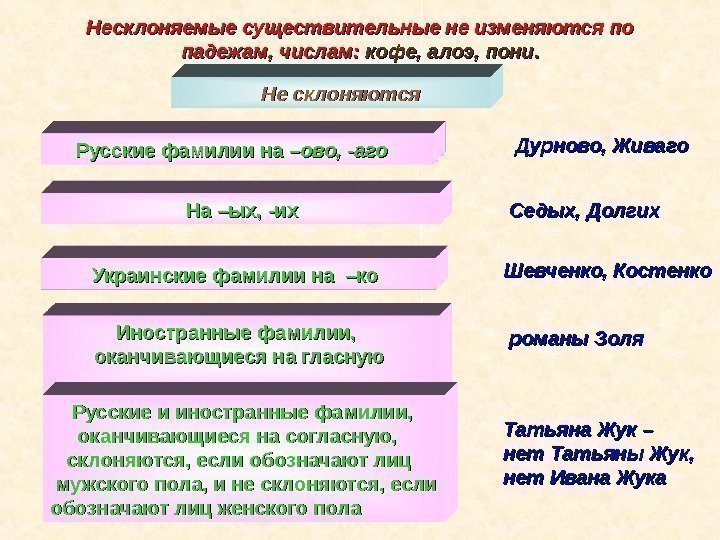 Несклоняемые существительные не изменяются по падежам, числам: кофе, алоэ, пони.

Не склоняются

Русские фамилии на –ово, -аго

Дурново, Живаго

На –ых, -их

Седых, Долгих

Украинские фамилии на –ко

Шевченко, Костенко

Иностранные фамилии, оканчивающиеся на гласную

романы Золя

Русские и иностранные фамилии, оканчивающиеся на согласную, склоняются, если обозначают лиц мужского пола, и не склоняются, если обозначают лиц женского пола

Татьяна Жук – нет Татьяны Жук, нет Ивана Жука